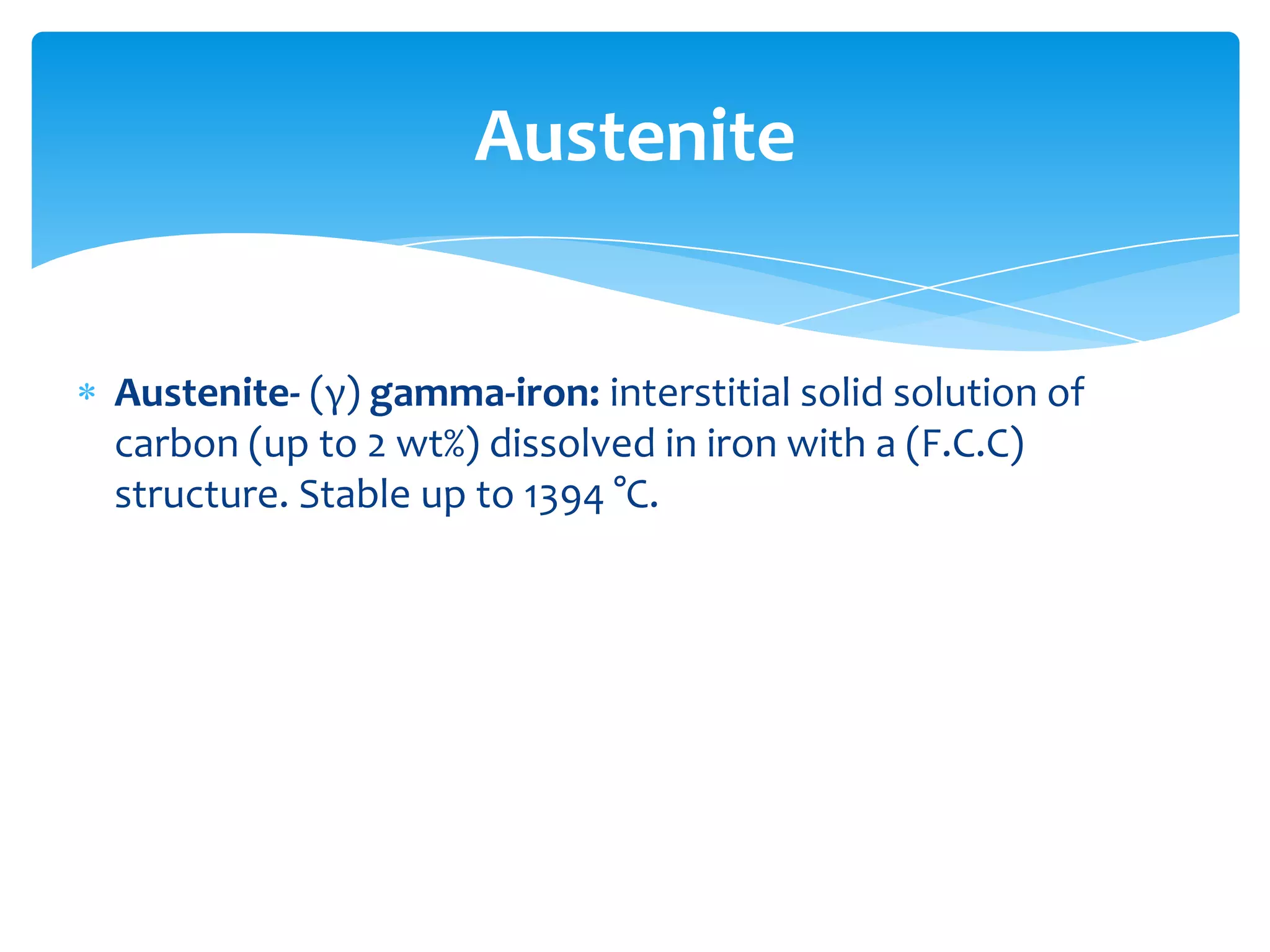 Austenite

* Austenite- (γ) gamma-iron: interstitial solid solution of carbon (up to 2 wt%) dissolved in iron with a (F.C.C) structure. Stable up to 1394 °C.